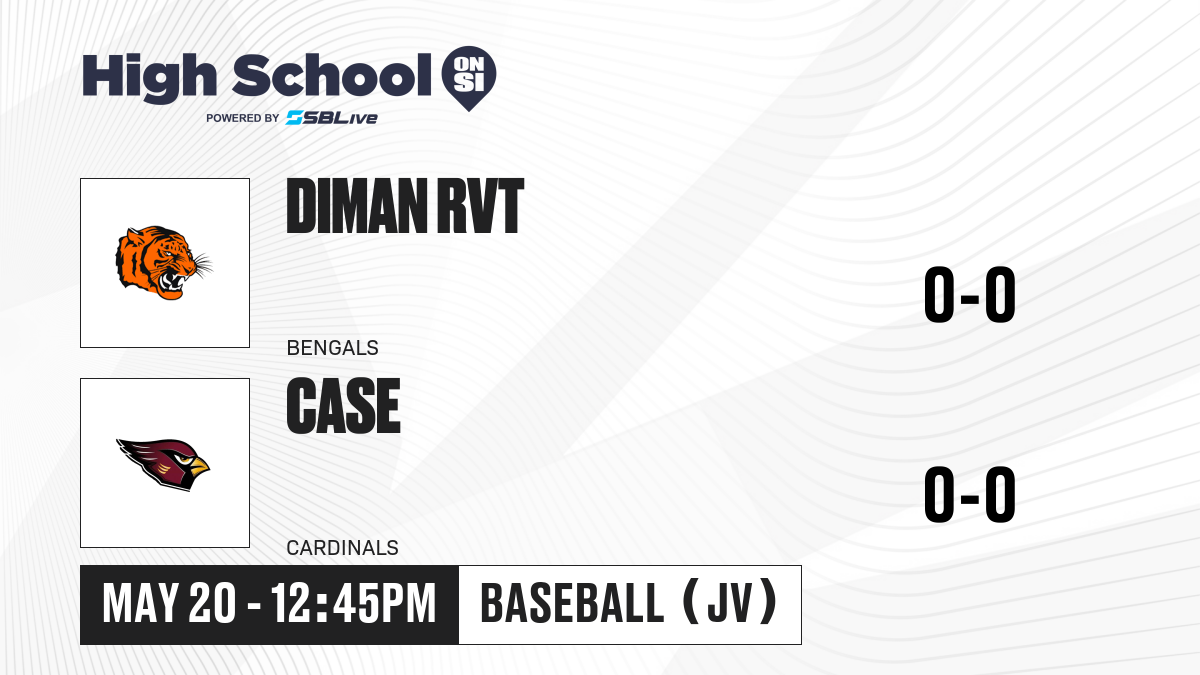 High School ON SI
POWERED BY SBLive

DIMAN RVT

BENGALS

0-0

CASE

CARDINALS

0-0

MAY 20 - 12:45PM

BASEBALL (JV)